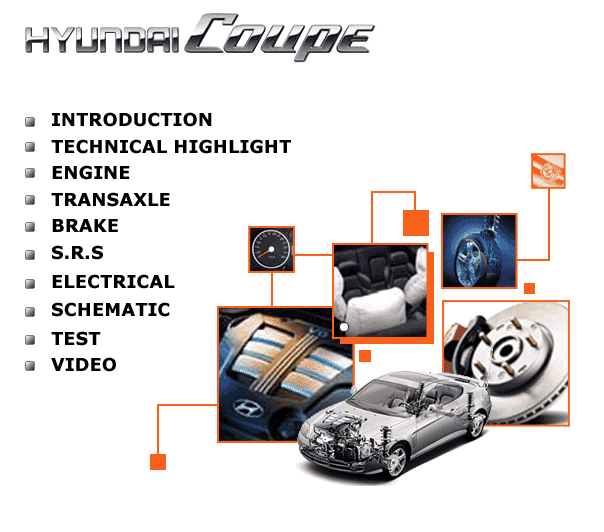 HYUNDAI Coupe

INTRODUCTION
TECHNICAL HIGHLIGHT
ENGINE
TRANSAXLE
BRAKE
S.R.S
ELECTRICAL
SCHEMATIC
TEST
VIDEO